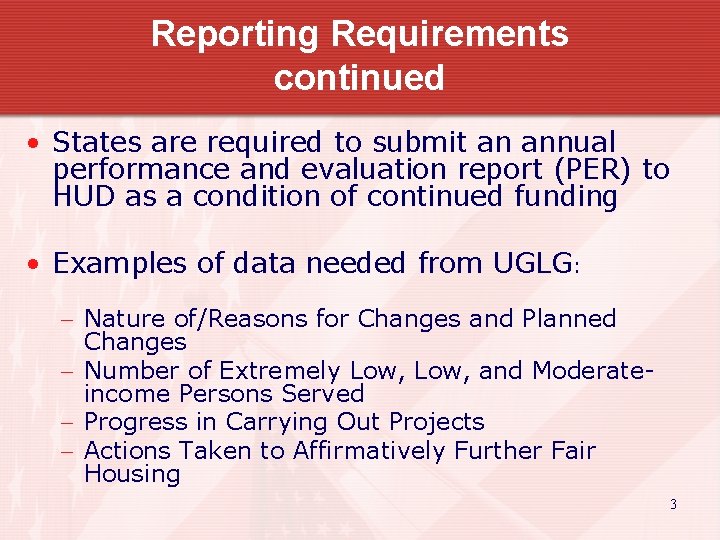 Reporting Requirements continued

• States are required to submit an annual performance and evaluation report (PER) to HUD as a condition of continued funding

• Examples of data needed from UGLG:

– Nature of/Reasons for Changes and Planned Changes
– Number of Extremely Low, Low, and Moderate-income Persons Served
– Progress in Carrying Out Projects
– Actions Taken to Affirmatively Further Fair Housing

3